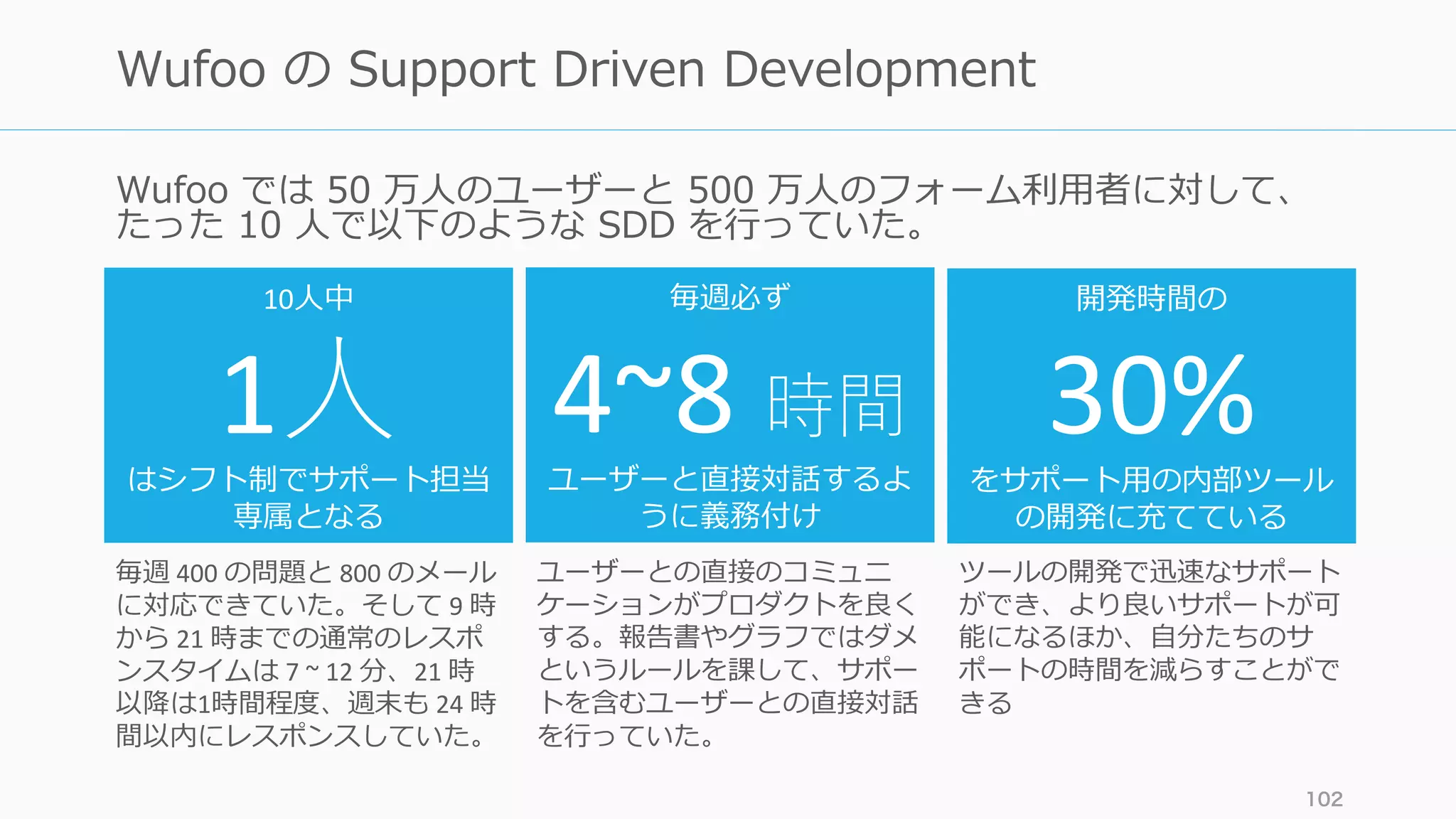 Wufoo の Support Driven Development

Wufoo では 50 万人のユーザーと 500 万人のフォーム利用者に対して、たった 10 人で以下のような SDD を行っていた。

10人中

1人

はシフト制でサポート担当専属となる

毎週 400 の問題と 800 のメールに対応できていた。そして 9 時から 21 時までの通常のレスポンスタイムは 7 ~ 12 分、21 時以降は1時間程度、週末も 24 時間以内にレスポンスしていた。

毎週必ず

4~8 時間

ユーザーと直接対話するように義務付け

ユーザーとの直接のコミュニケーションがプロダクトを良くする。報告書やグラフではダメというルールを課して、サポートを含むユーザーとの直接対話を行っていた。

開発時間の

30%

をサポート用の内部ツールの開発に充てている

ツールの開発で迅速なサポートができ、より良いサポートが可能になるほか、自分たちのサポートの時間を減らすことができる

102